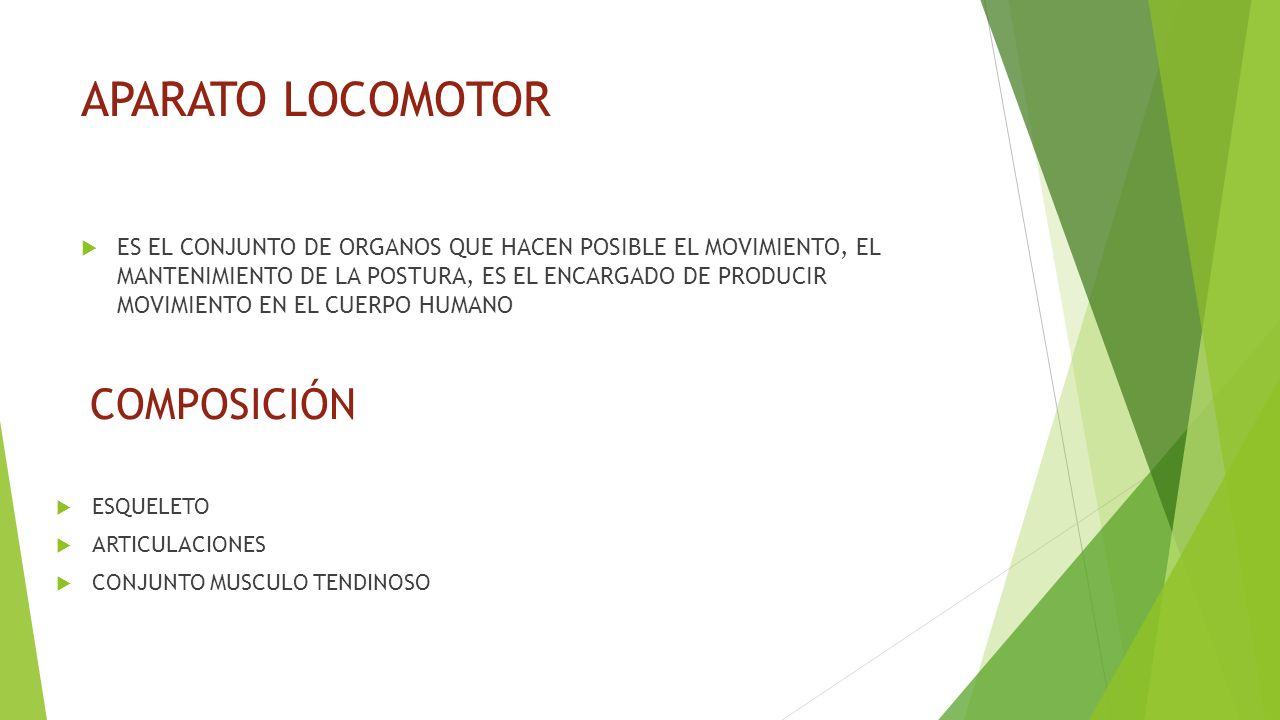 APARATO LOCOMOTOR

ES EL CONJUNTO DE ORGANOS QUE HACEN POSIBLE EL MOVIMIENTO, EL MANTENIMIENTO DE LA POSTURA, ES EL ENCARGADO DE PRODUCIR MOVIMIENTO EN EL CUERPO HUMANO

COMPOSICIÓN

ESQUELETO

ARTICULACIONES

CONJUNTO MUSCULO TENDINOSO